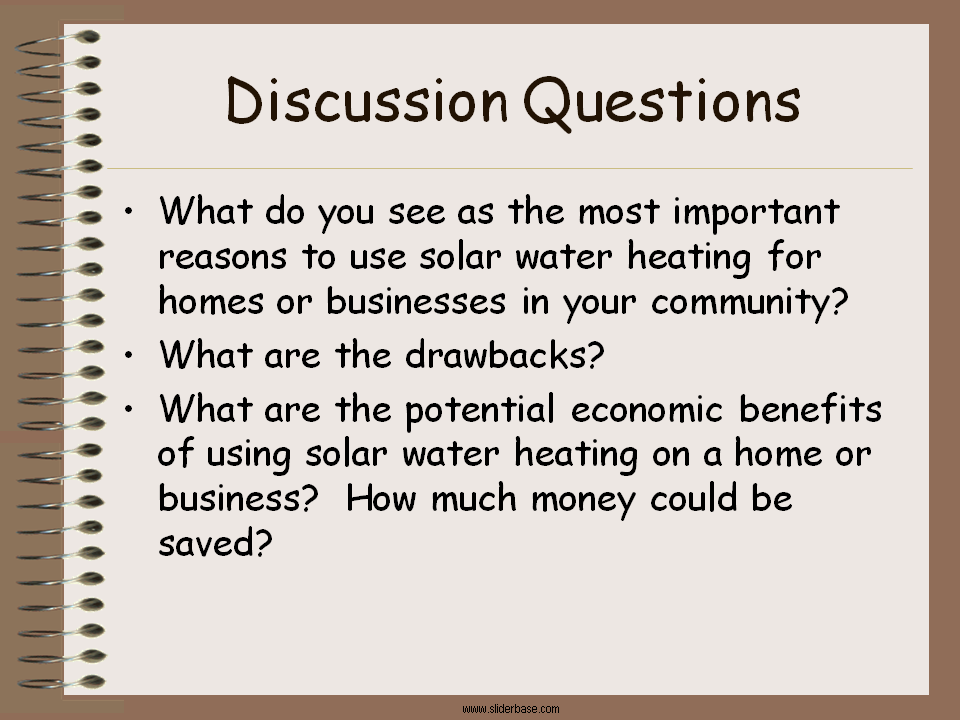 Discussion Questions

• What do you see as the most important reasons to use solar water heating for homes or businesses in your community?
• What are the drawbacks?
• What are the potential economic benefits of using solar water heating on a home or business? How much money could be saved?

www.sliderbase.com